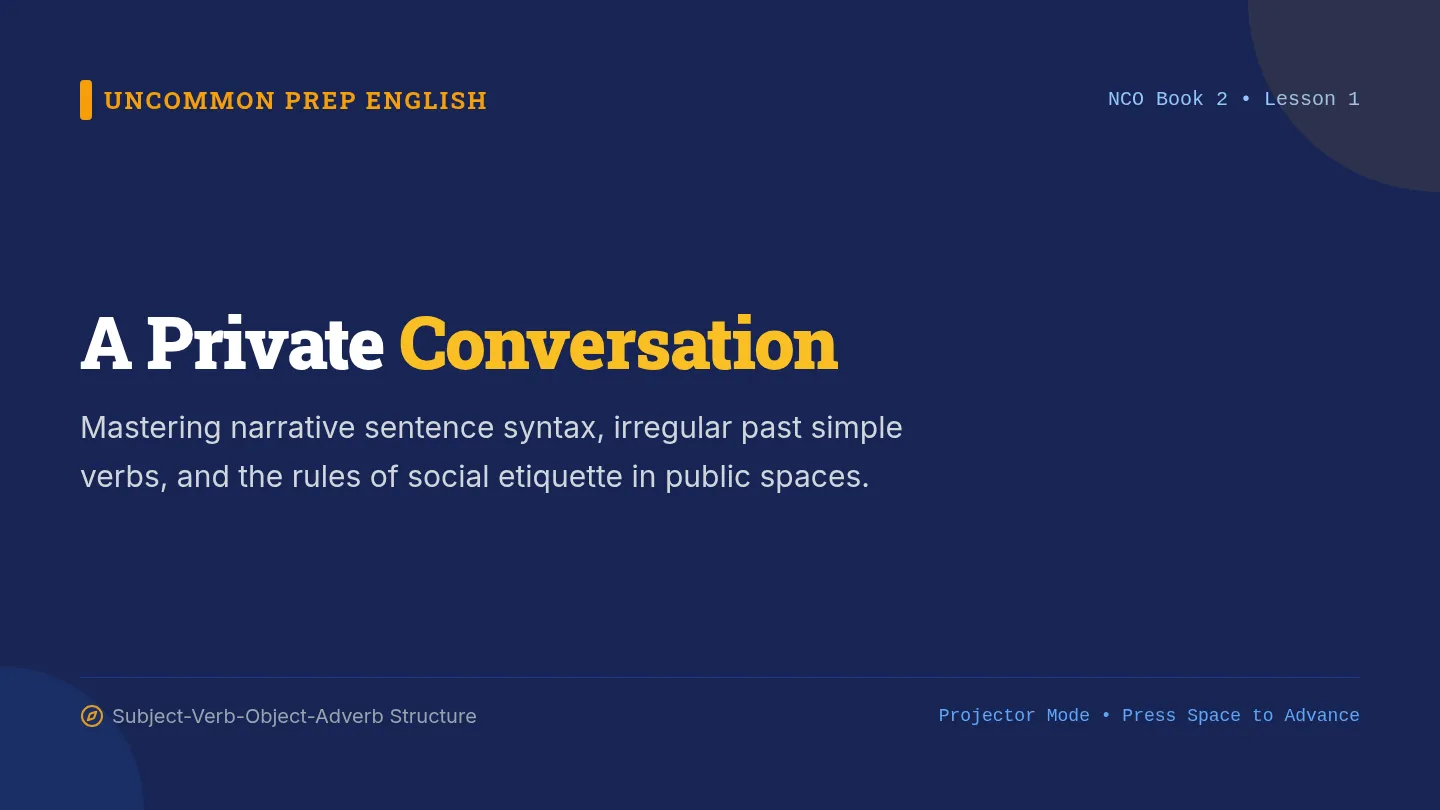 UNCOMMON PREP ENGLISH

NCO Book 2 • Lesson 1

A Private Conversation

Mastering narrative sentence syntax, irregular past simple verbs, and the rules of social etiquette in public spaces.

Subject-Verb-Object-Adverb Structure

Projector Mode • Press Space to Advance